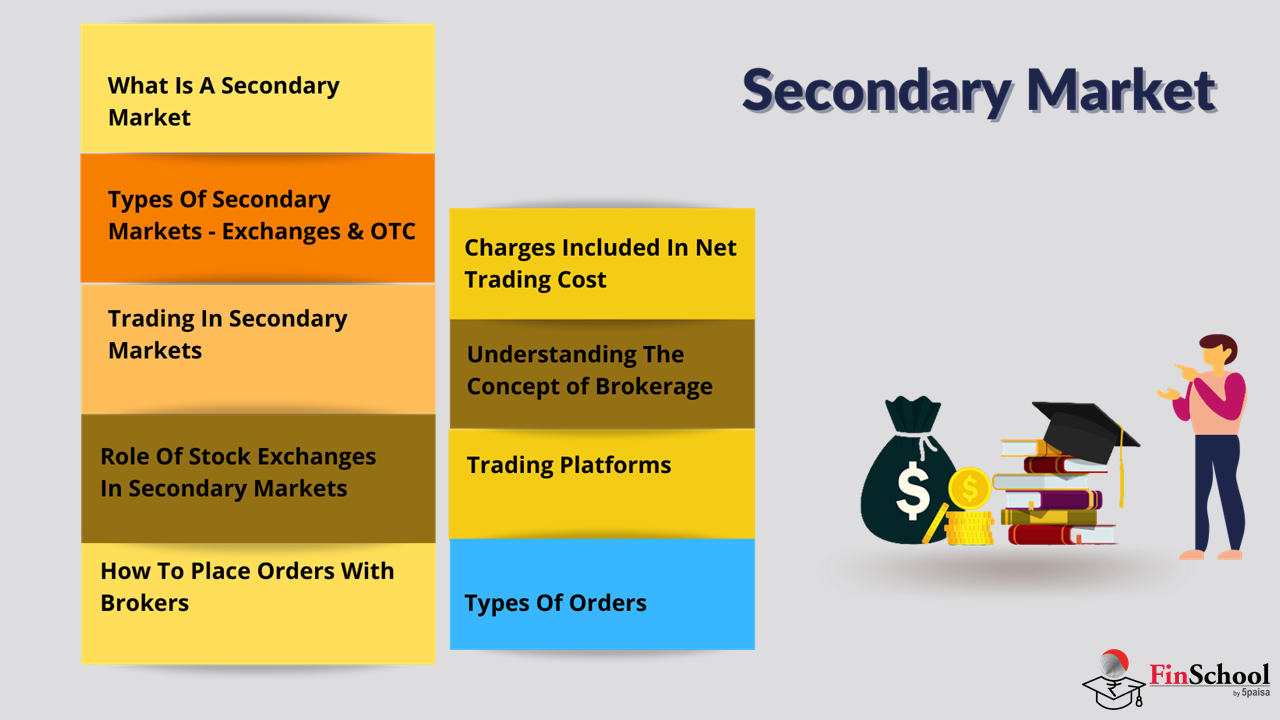 Secondary Market

What Is A Secondary Market

Types Of Secondary Markets - Exchanges & OTC

Trading In Secondary Markets

Role Of Stock Exchanges In Secondary Markets

How To Place Orders With Brokers

Charges Included In Net Trading Cost

Understanding The Concept of Brokerage

Trading Platforms

Types Of Orders

$

$

FinSchool by 5paisa